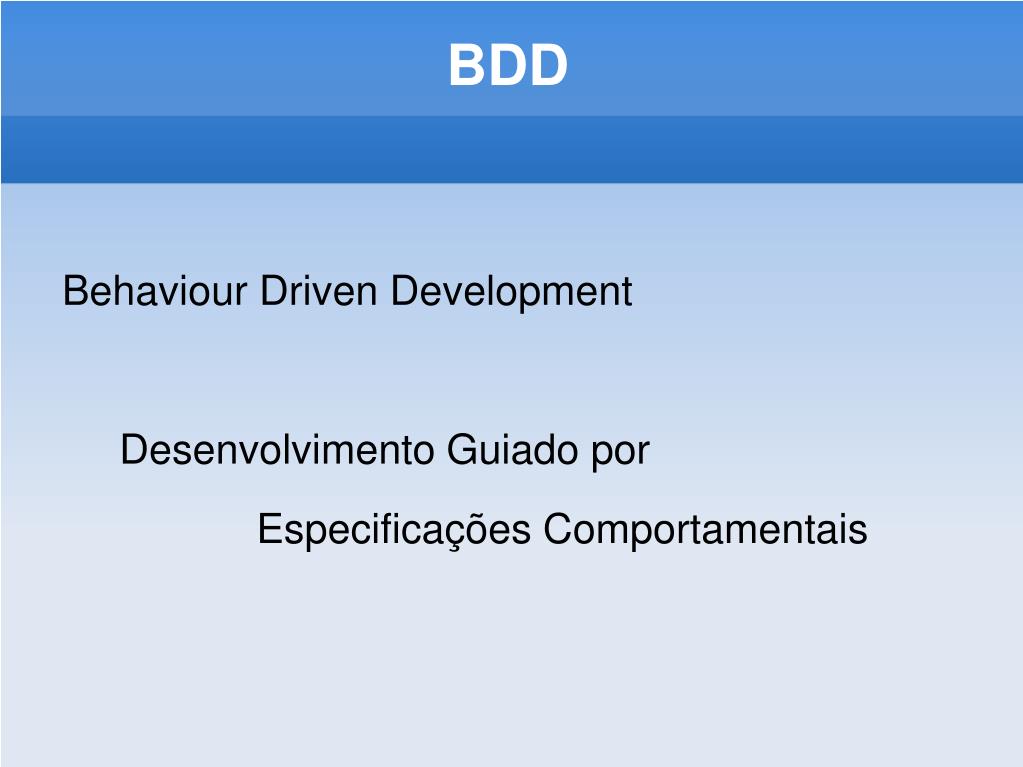 BDD

Behaviour Driven Development

Desenvolvimento Guiado por Especificações Comportamentais